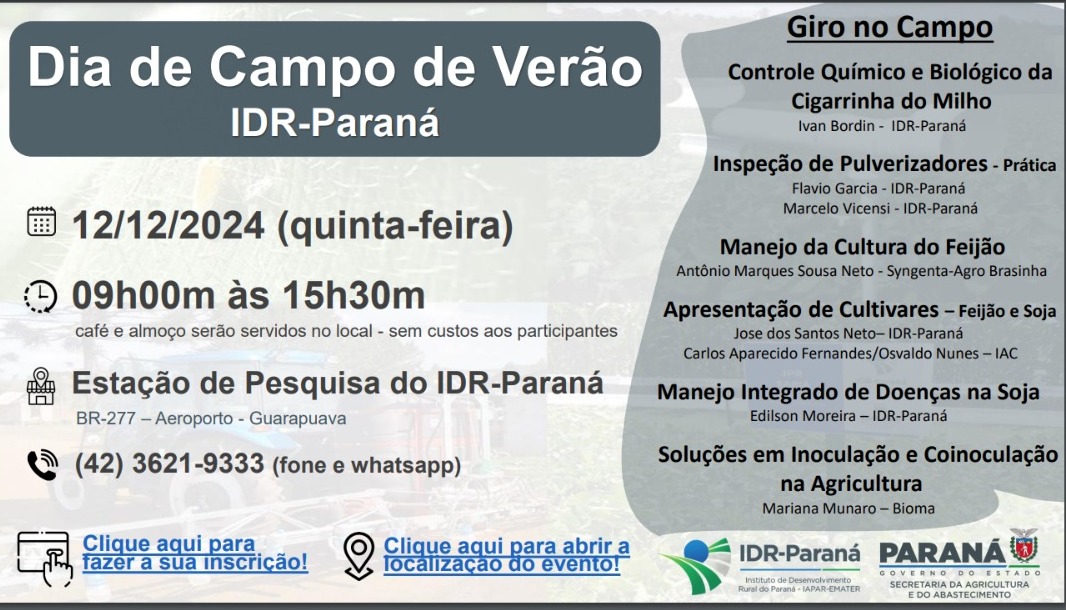 Dia de Campo de Verão
IDR-Paraná

12/12/2024 (quinta-feira)

09h00m às 15h30m
café e almoço serão servidos no local - sem custos aos participantes

Estação de Pesquisa do IDR-Paraná
BR-277 – Aeroporto - Guarapuava

(42) 3621-9333 (fone e whatsapp)

Clique aqui para fazer a sua inscrição!

Clique aqui para abrir a localização do evento!

Giro no Campo

Controle Químico e Biológico da Cigarrinha do Milho
Ivan Bordin - IDR-Paraná

Inspeção de Pulverizadores - Prática
Flavio Garcia - IDR-Paraná
Marcelo Vicensi - IDR-Paraná

Manejo da Cultura do Feijão
Antônio Marques Sousa Neto - Syngenta-Agro Brasinha

Apresentação de Cultivares – Feijão e Soja
Jose dos Santos Neto– IDR-Paraná
Carlos Aparecido Fernandes/Osvaldo Nunes – IAC

Manejo Integrado de Doenças na Soja
Edilson Moreira – IDR-Paraná

Soluções em Inoculação e Coinoculação na Agricultura
Mariana Munaro – Bioma

IDR-Paraná
Instituto de Desenvolvimento Rural do Paraná - IAPAR-EMATER

PARANÁ
GOVERNO DO ESTADO
SECRETARIA DA AGRICULTURA E DO ABASTECIMENTO